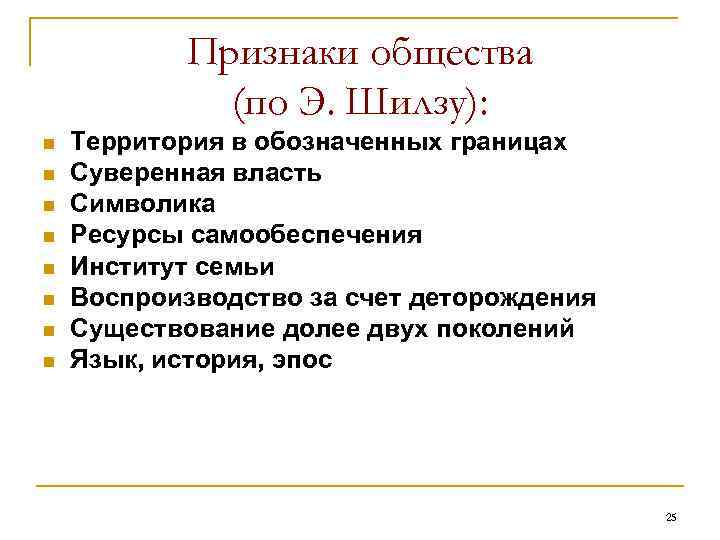 Признаки общества (по Э. Шилзу):

- Территория в обозначенных границах
- Суверенная власть
- Символика
- Ресурсы самообеспечения
- Институт семьи
- Воспроизводство за счет деторождения
- Существование долее двух поколений
- Язык, история, эпос

25